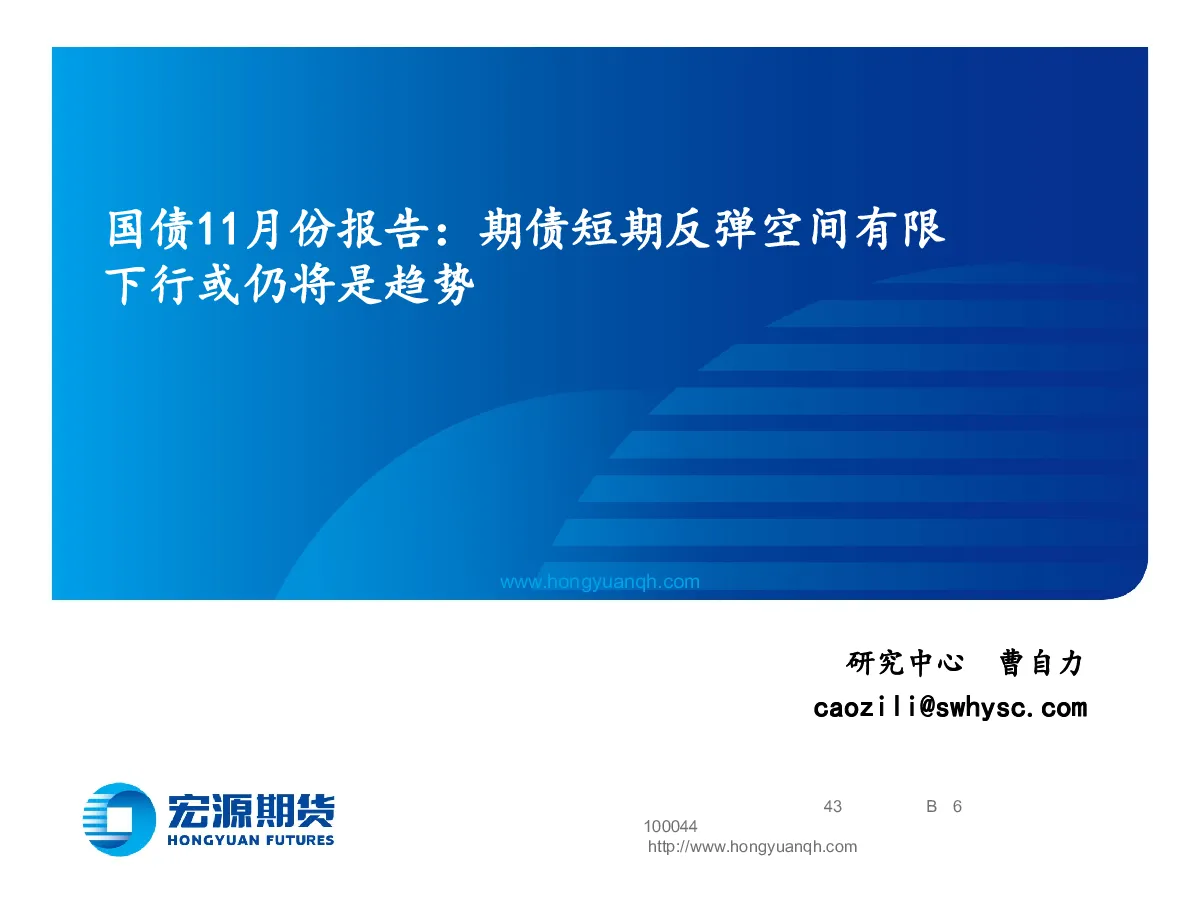 国债11月份报告：期债短期反弹空间有限
下行或仍将是趋势

www.hongyuanqh.com

研究中心 曹自力
caozili@swhysc.com

宏源期货
HONGYUAN FUTURES

43 B 6
100044
http://www.hongyuanqh.com